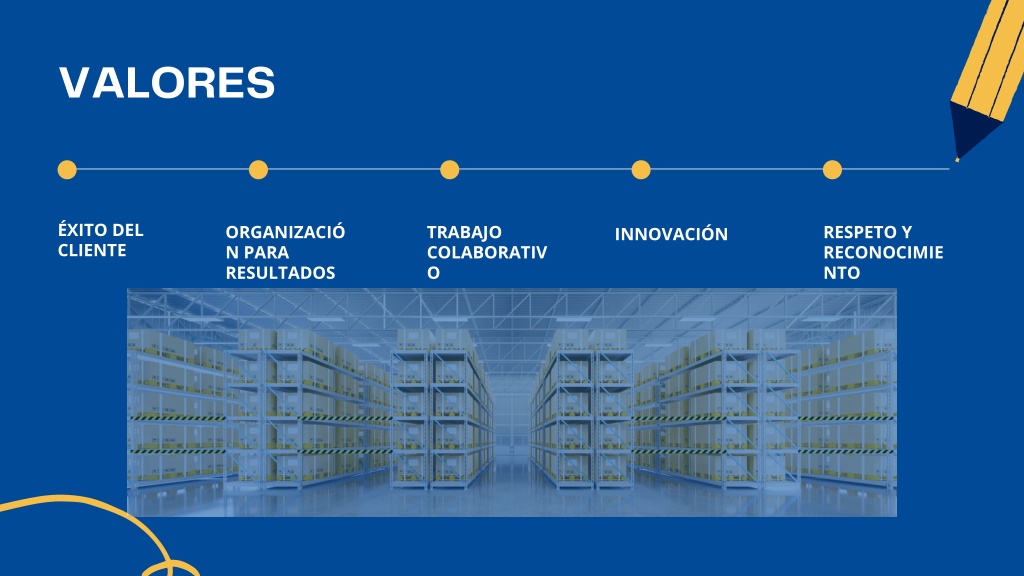 VALORES

ÉXITO DEL CLIENTE

ORGANIZACIÓN PARA RESULTADOS

TRABAJO COLABORATIVO

INNOVACIÓN

RESPETO Y RECONOCIMIENTO